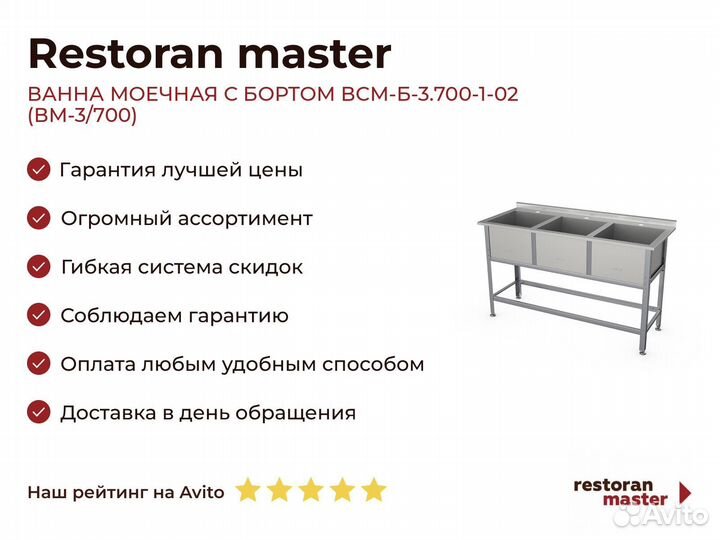 Restoran master

ВАННА МОЕЧНАЯ С БОРТОМ ВСМ-Б-3.700-1-02 (ВМ-3/700)

Гарантия лучшей цены

Огромный ассортимент

Гибкая система скидок

Соблюдаем гарантию

Оплата любым удобным способом

Доставка в день обращения

Наш рейтинг на Avito

restoran master

Avito